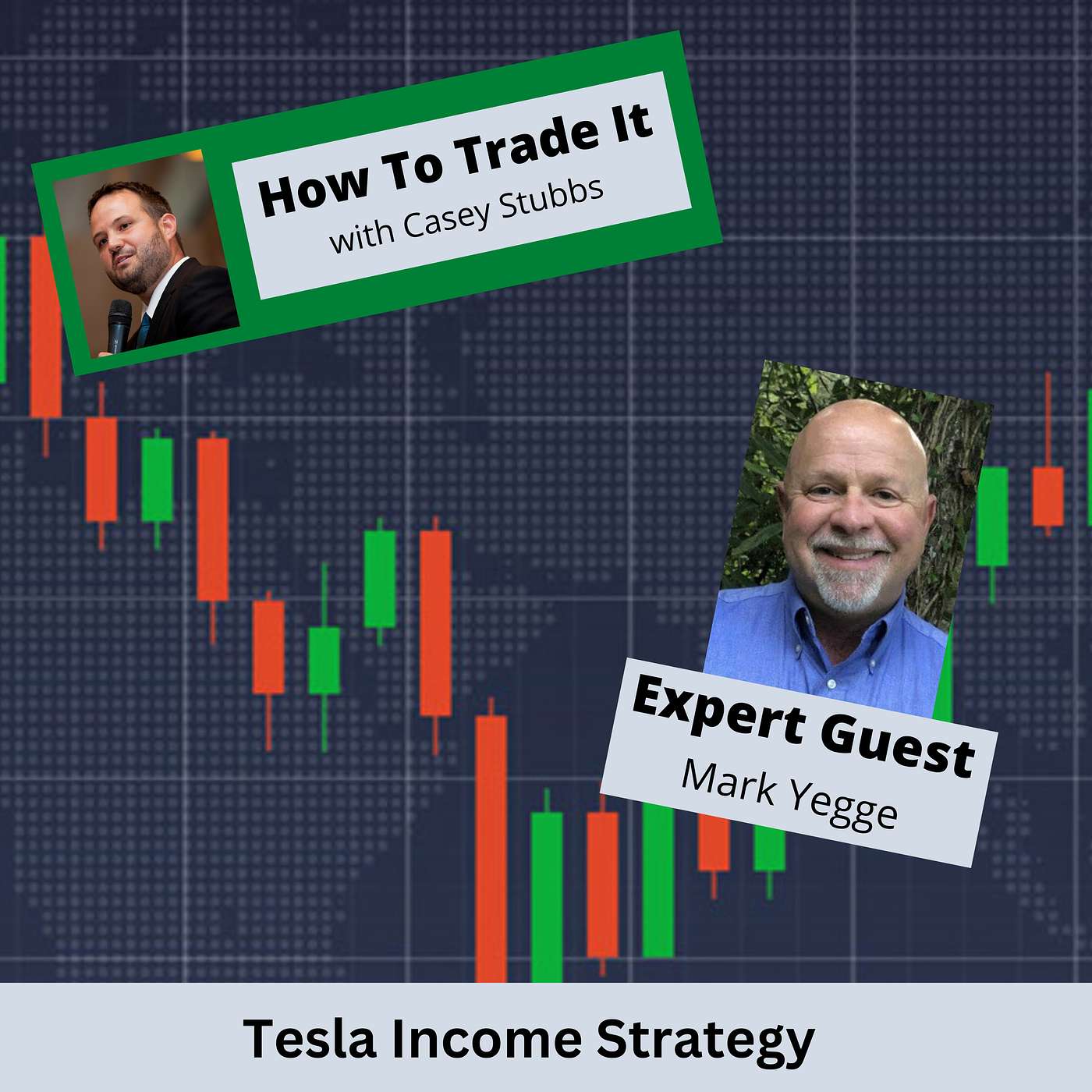 How To Trade It
with Casey Stubbs

Expert Guest
Mark Yegge

Tesla Income Strategy